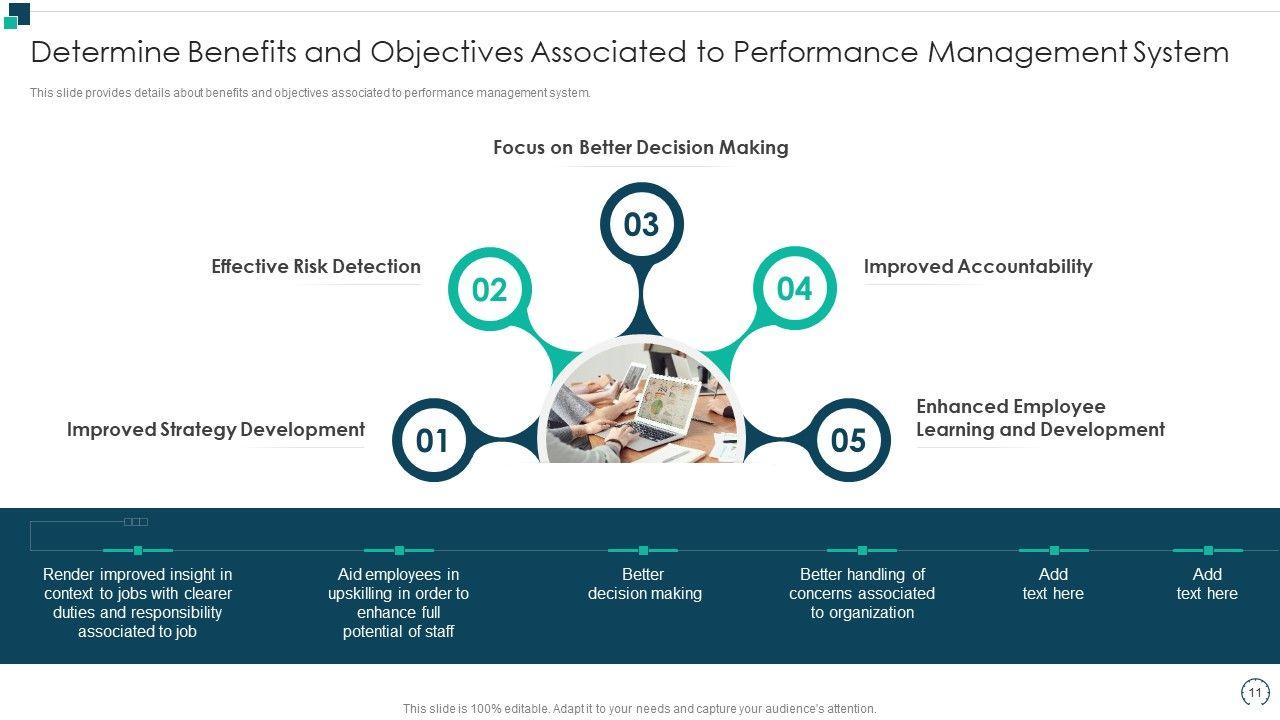 Determine Benefits and Objectives Associated to Performance Management System

This slide provides details about benefits and objectives associated to performance management system.

Focus on Better Decision Making

03

Effective Risk Detection

02

04

Improved Accountability

Improved Strategy Development

01

05

Enhanced Employee Learning and Development

Render improved insight in context to jobs with clearer duties and responsibility associated to job

Aid employees in upskilling in order to enhance full potential of staff

Better decision making

Better handling of concerns associated to organization

Add text here

Add text here

This slide is 100% editable. Adapt it to your needs and capture your audience's attention.

11